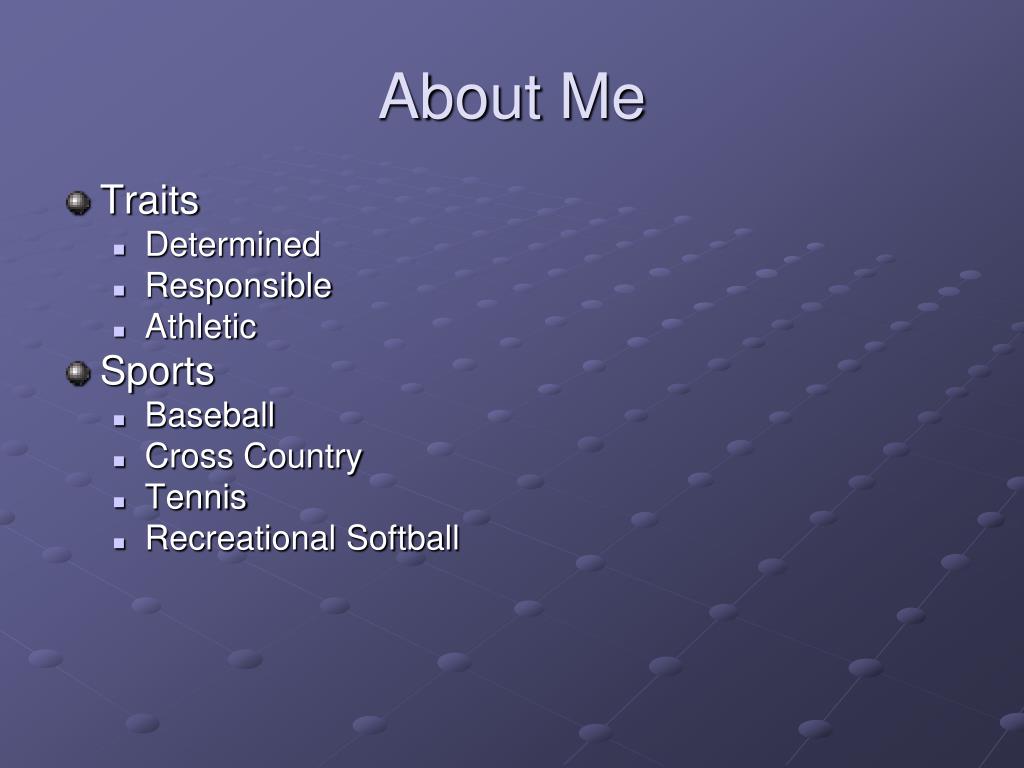 About Me

Traits
- Determined
- Responsible
- Athletic

Sports
- Baseball
- Cross Country
- Tennis
- Recreational Softball